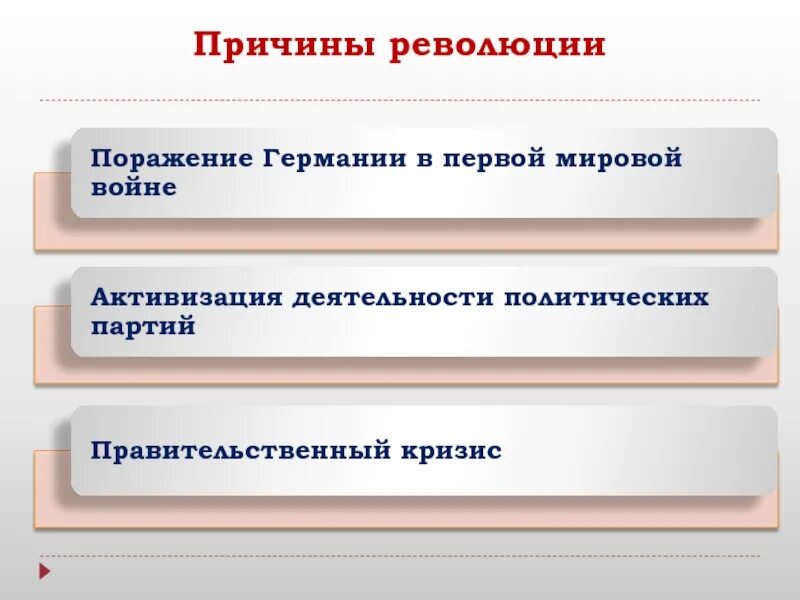 Причины революции

Поражение Германии в первой мировой войне

Активизация деятельности политических партий

Правительственный кризис